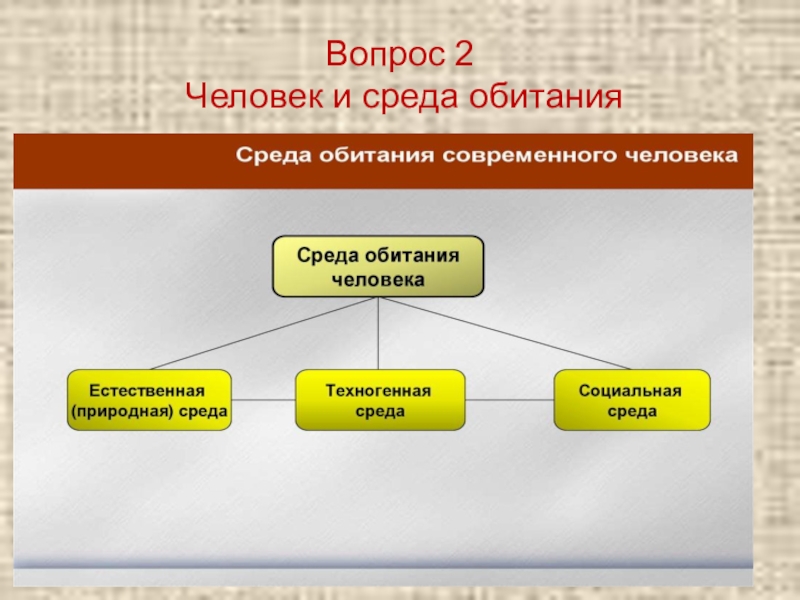 Вопрос 2
Человек и среда обитания

Среда обитания современного человека

Среда обитания человека

Естественная (природная) среда

Техногенная среда

Социальная среда